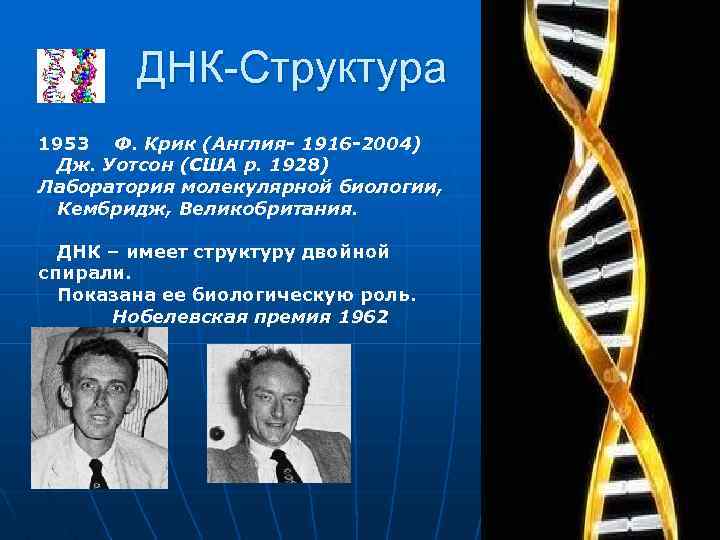 ДНК-Структура

1953 Ф. Крик (Англия- 1916-2004)
Дж. Уотсон (США р. 1928)
Лаборатория молекулярной биологии, Кембридж, Великобритания.

ДНК – имеет структуру двойной спирали.
Показана ее биологическую роль.
Нобелевская премия 1962